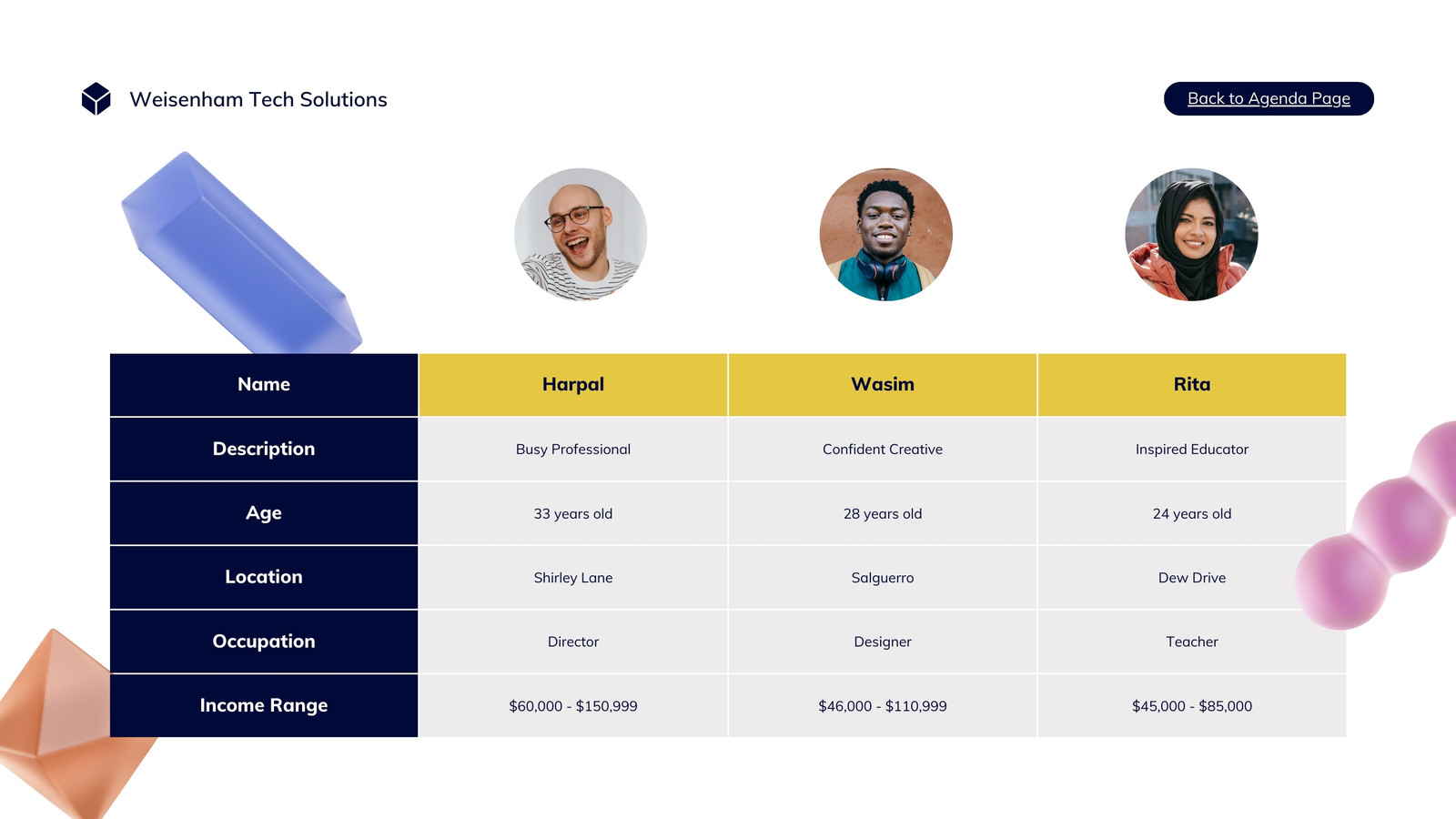 Weisenham Tech Solutions

Back to Agenda Page

| Name | Harpal | Wasim | Rita |
|---|---|---|---|
| Description | Busy Professional | Confident Creative | Inspired Educator |
| Age | 33 years old | 28 years old | 24 years old |
| Location | Shirley Lane | Salguerro | Dew Drive |
| Occupation | Director | Designer | Teacher |
| Income Range | \$60,000 - \$150,999 | \$46,000 - \$110,999 | \$45,000 - \$85,000 |